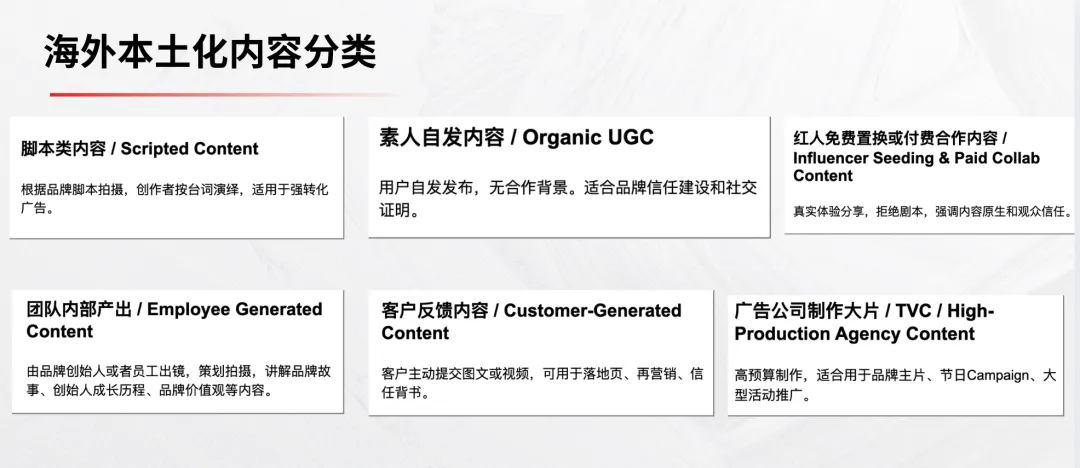 海外本土化内容分类

脚本类内容 / Scripted Content

根据品牌脚本拍摄，创作者按台词演绎，适用于强转化广告。

素人自发内容 / Organic UGC

用户自发发布，无合作背景。适合品牌信任建设和社交证明。

红人免费置换或付费合作内容 / Influencer Seeding & Paid Collab Content

真实体验分享，拒绝剧本，强调内容原生和观众信任。

团队内部产出 / Employee Generated Content

由品牌创始人或者员工出镜，策划拍摄，讲解品牌故事、创始人成长历程、品牌价值观等内容。

客户反馈内容 / Customer-Generated Content

客户主动提交图文或视频，可用于落地页、再营销、信任背书。

广告公司制作大片 / TVC / High-Production Agency Content

高预算制作，适合用于品牌主片、节日Campaign、大型活动推广。